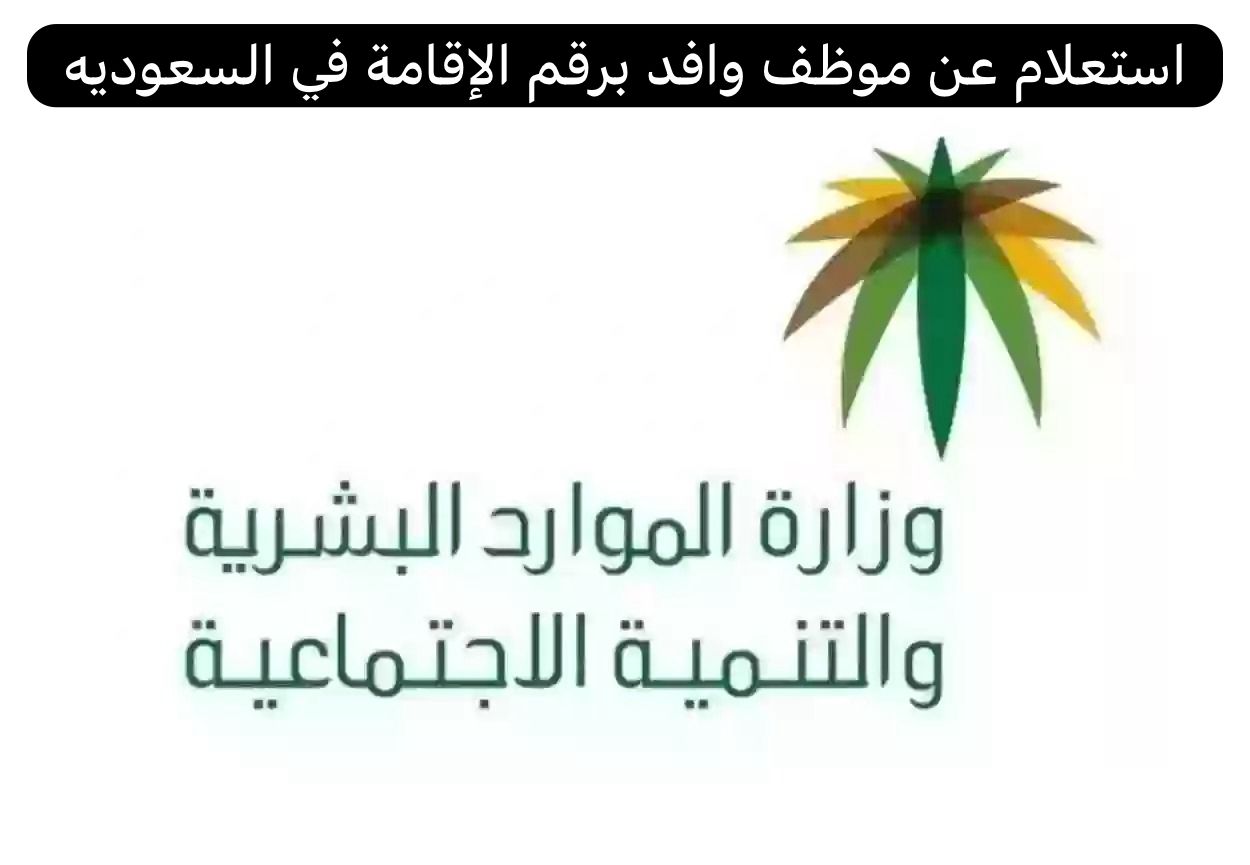 استعلام عن موظف وافد برقم الإقامة في السعوديه

وزارة الموارد البشرية
والتنمية الاجتماعية